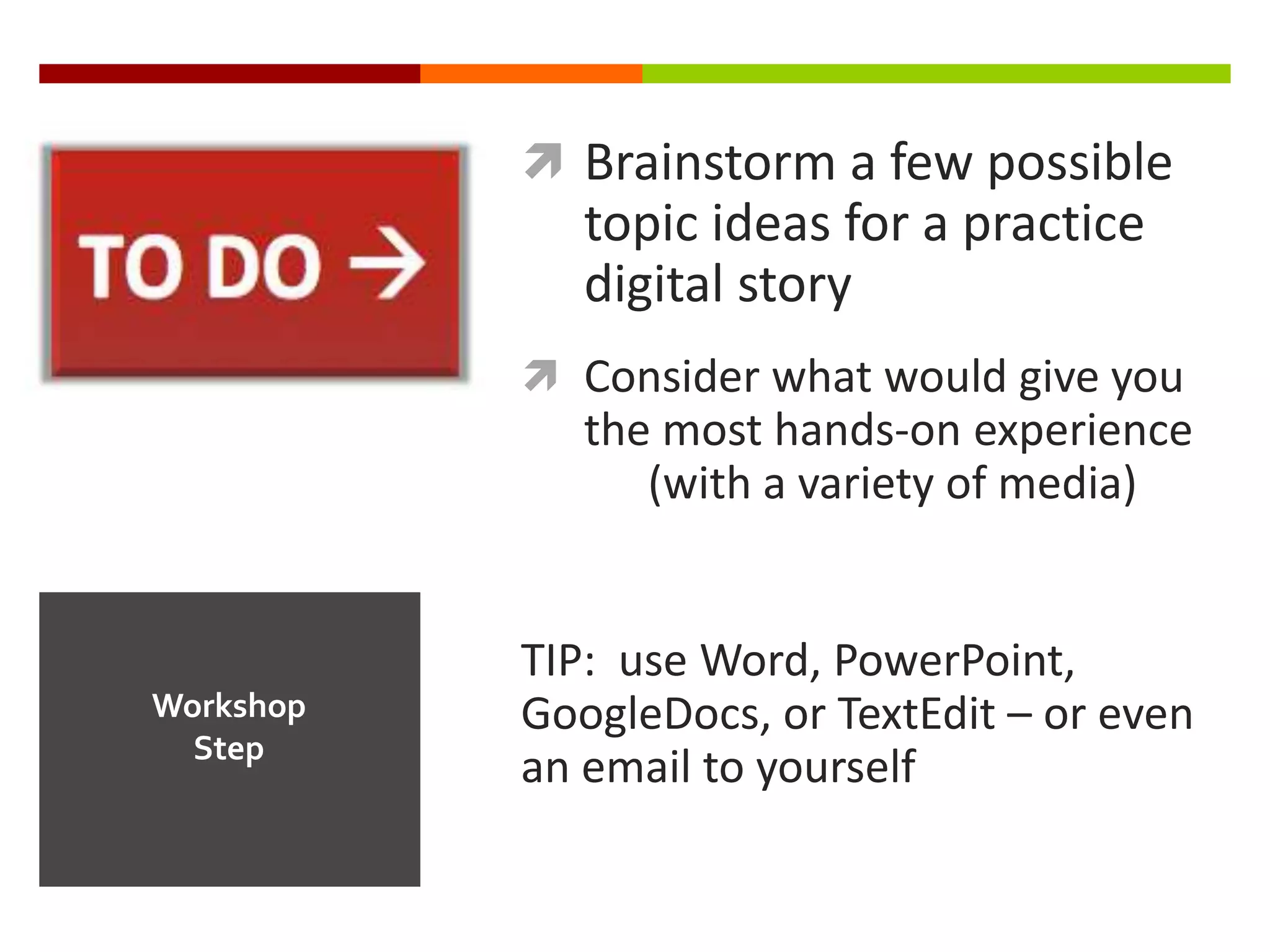 TO DO →

Brainstorm a few possible topic ideas for a practice digital story

Consider what would give you the most hands-on experience (with a variety of media)

Workshop Step

TIP: use Word, PowerPoint, GoogleDocs, or TextEdit – or even an email to yourself